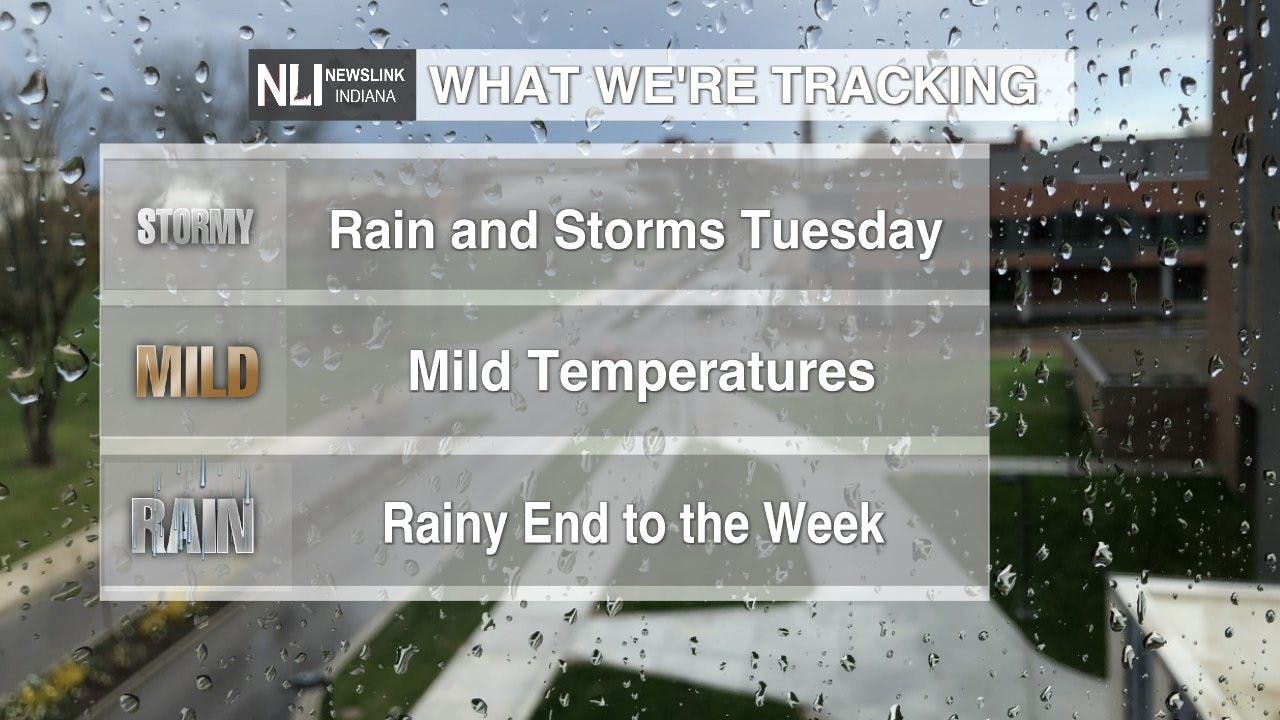 NLI NEWSLINK INDIANA

WHAT WE'RE TRACKING

STORMY
Rain and Storms Tuesday

MILD
Mild Temperatures

RAIN
Rainy End to the Week